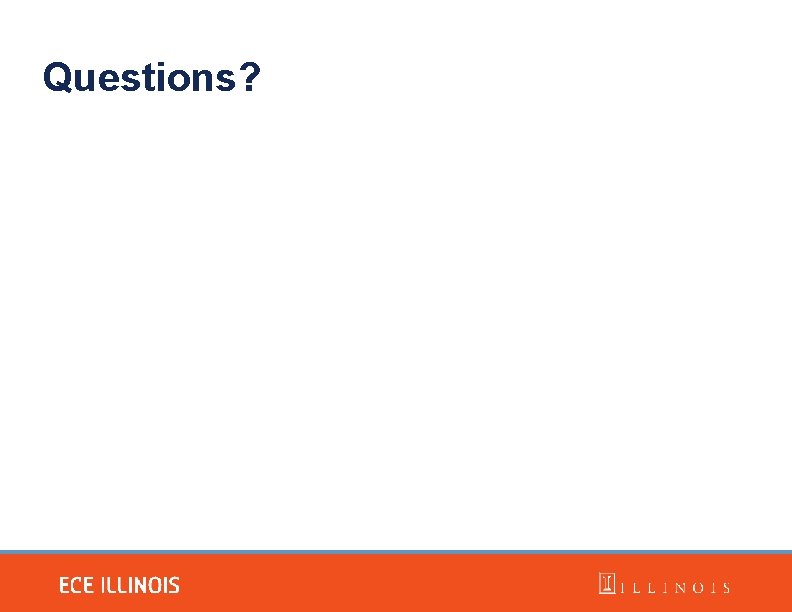 Questions?

ECE ILLINOIS

ILLINOIS